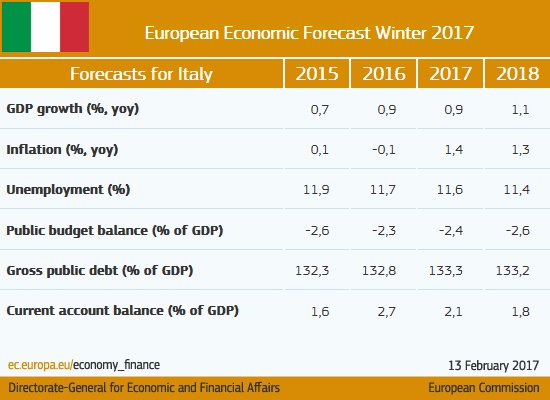 European Economic Forecast Winter 2017

| Forecasts for Italy | 2015 | 2016 | 2017 | 2018 |
|---|---|---|---|---|
| GDP growth (%, yoy) | 0,7 | 0,9 | 0,9 | 1,1 |
| Inflation (%, yoy) | 0,1 | -0,1 | 1,4 | 1,3 |
| Unemployment (%) | 11,9 | 11,7 | 11,6 | 11,4 |
| Public budget balance (% of GDP) | -2,6 | -2,3 | -2,4 | -2,6 |
| Gross public debt (% of GDP) | 132,3 | 132,8 | 133,3 | 133,2 |
| Current account balance (% of GDP) | 1,6 | 2,7 | 2,1 | 1,8 |

ec.europa.eu/economy_finance

13 February 2017

Directorate-General for Economic and Financial Affairs

European Commission